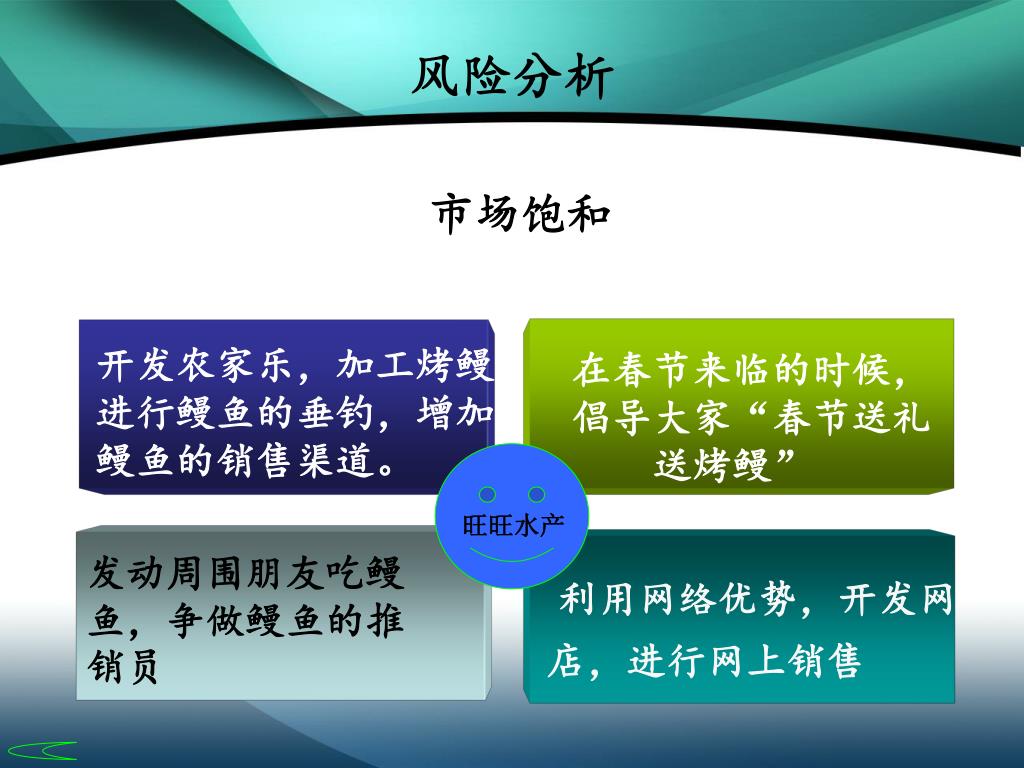 风险分析

市场饱和

开发农家乐，加工烤鳗进行鳗鱼的垂钓，增加鳗鱼的销售渠道。

在春节来临的时候，倡导大家“春节送礼送烤鳗”

旺旺水产

发动周围朋友吃鳗鱼，争做鳗鱼的推销员

利用网络优势，开发网店，进行网上销售